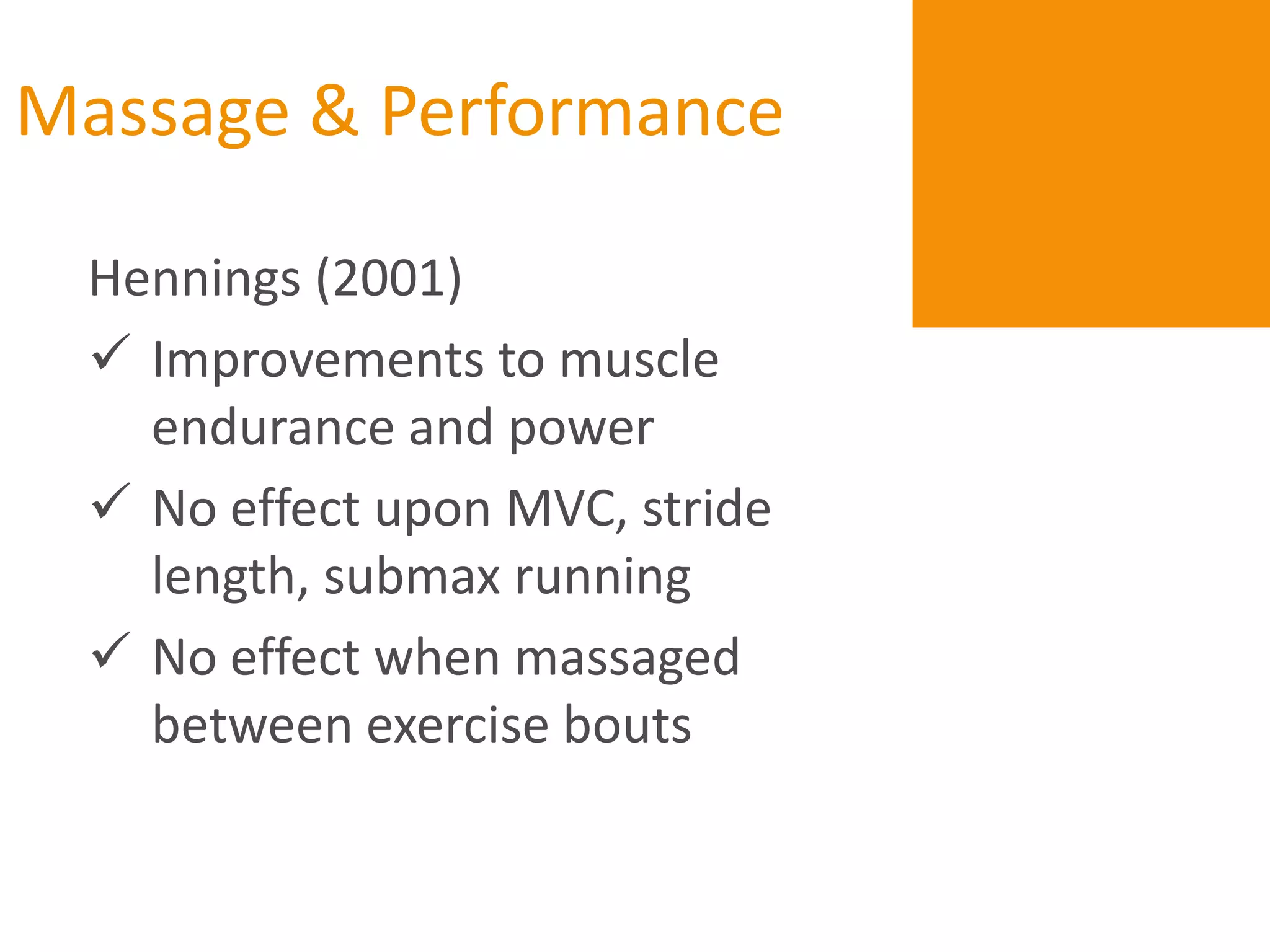 Massage & Performance

Hennings (2001)

✓ Improvements to muscle endurance and power

✓ No effect upon MVC, stride length, submax running

✓ No effect when massaged between exercise bouts